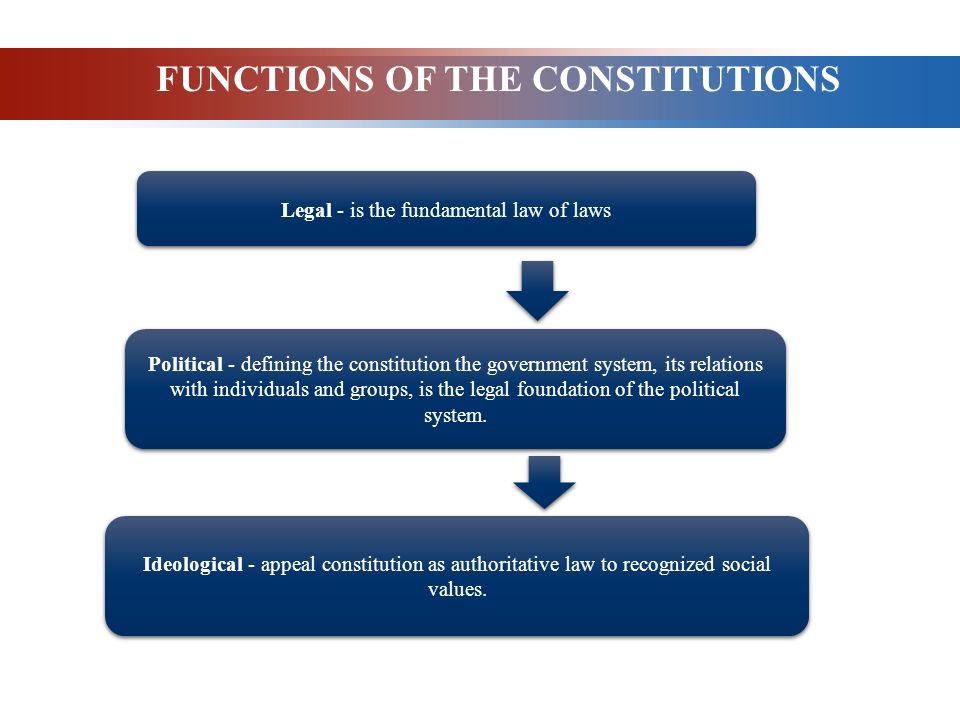 FUNCTIONS OF THE CONSTITUTIONS

Legal - is the fundamental law of laws

Political - defining the constitution the government system, its relations with individuals and groups, is the legal foundation of the political system.

Ideological - appeal constitution as authoritative law to recognized social values.